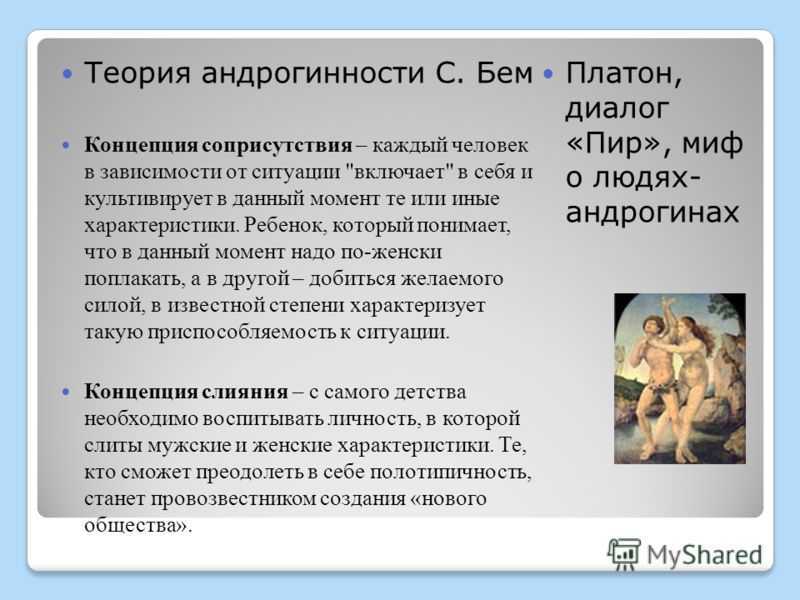 Теория андрогинности С. Бем

Концепция соприсутствия – каждый человек в зависимости от ситуации "включает" в себя и культивирует в данный момент те или иные характеристики. Ребенок, который понимает, что в данный момент надо по-женски поплакать, а в другой – добиться желаемого силой, в известной степени характеризует такую приспособляемость к ситуации.

Концепция слияния – с самого детства необходимо воспитывать личность, в которой слиты мужские и женские характеристики. Те, кто сможет преодолеть в себе полотипичность, станет провозвестником создания «нового общества».

Платон, диалог «Пир», миф о людях-андрогинах

MyShared